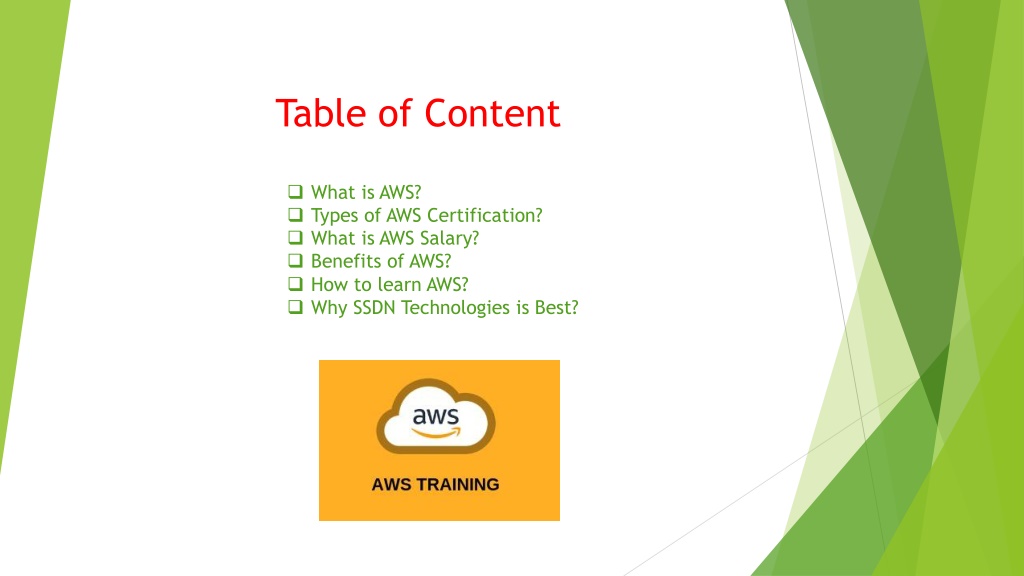 Table of Content

❑ What is AWS?
❑ Types of AWS Certification?
❑ What is AWS Salary?
❑ Benefits of AWS?
❑ How to learn AWS?
❑ Why SSDN Technologies is Best?

aws

AWS TRAINING